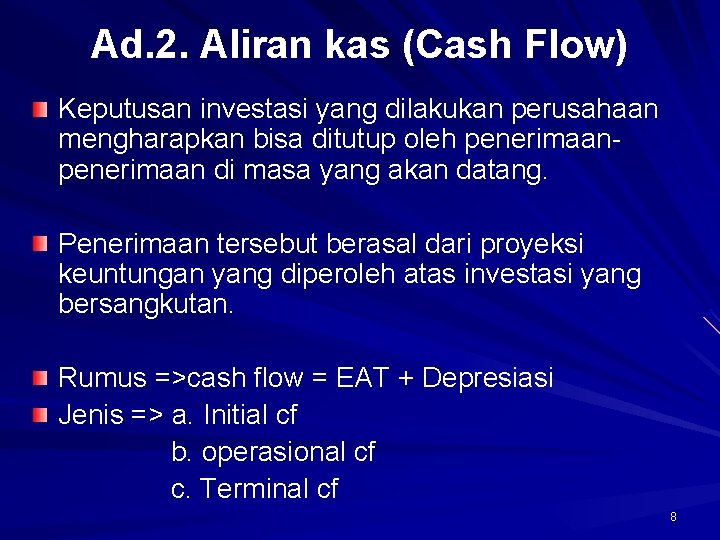 Ad.2. Aliran kas (Cash Flow)

Keputusan investasi yang dilakukan perusahaan mengharapkan bisa ditutup oleh penerimaan-penerimaan di masa yang akan datang.

Penerimaan tersebut berasal dari proyeksi keuntungan yang diperoleh atas investasi yang bersangkutan.

Rumus =>cash flow = EAT + Depresiasi

Jenis => a. Initial cf
b. operasional cf
c. Terminal cf

8